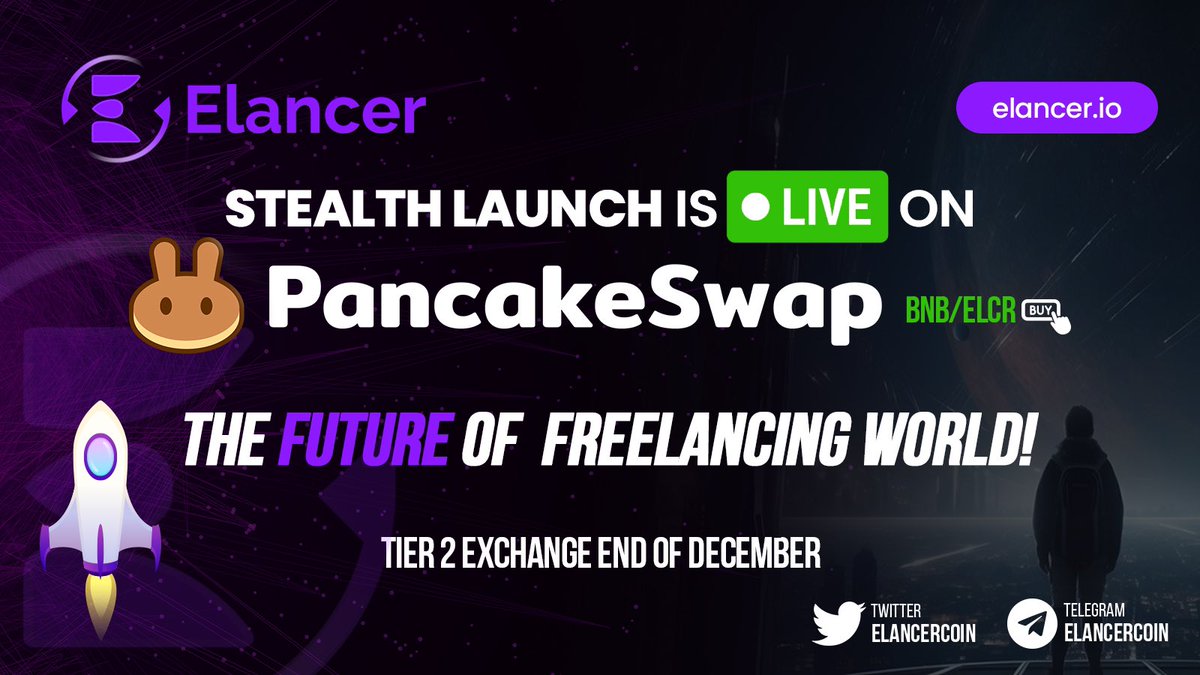 Elancer

elancer.io

STEALTH LAUNCH IS LIVE ON

PancakeSwap BNB/ELCR BUY

THE FUTURE OF FREELANCING WORLD!

TIER 2 EXCHANGE END OF DECEMBER

TWITTER ELANCERCOIN

TELEGRAM ELANCERCOIN